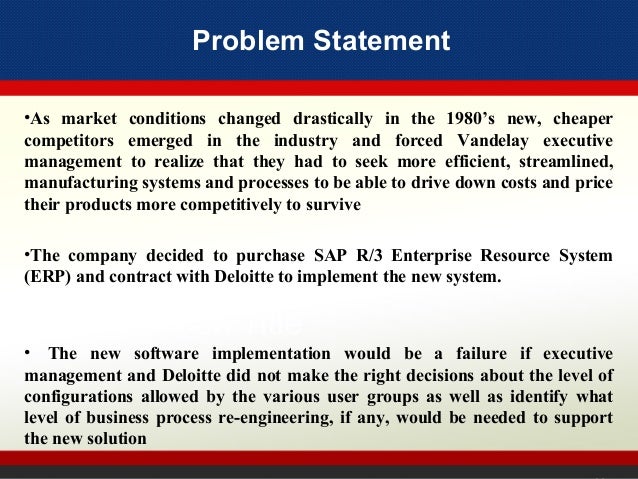 Problem Statement

•As market conditions changed drastically in the 1980's new, cheaper competitors emerged in the industry and forced Vandelay executive management to realize that they had to seek more efficient, streamlined, manufacturing systems and processes to be able to drive down costs and price their products more competitively to survive

•The company decided to purchase SAP R/3 Enterprise Resource System (ERP) and contract with Deloitte to implement the new system.

• The new software implementation would be a failure if executive management and Deloitte did not make the right decisions about the level of configurations allowed by the various user groups as well as identify what level of business process re-engineering, if any, would be needed to support the new solution